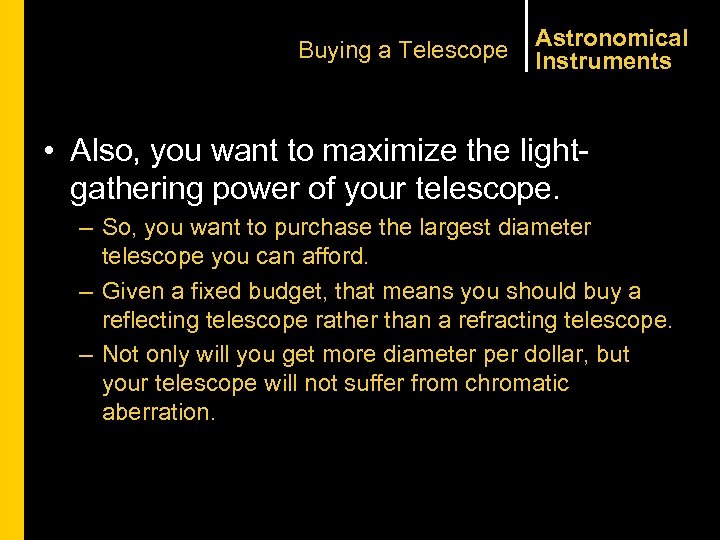 Buying a Telescope

Astronomical Instruments

• Also, you want to maximize the light-gathering power of your telescope.

– So, you want to purchase the largest diameter telescope you can afford.

– Given a fixed budget, that means you should buy a reflecting telescope rather than a refracting telescope.

– Not only will you get more diameter per dollar, but your telescope will not suffer from chromatic aberration.